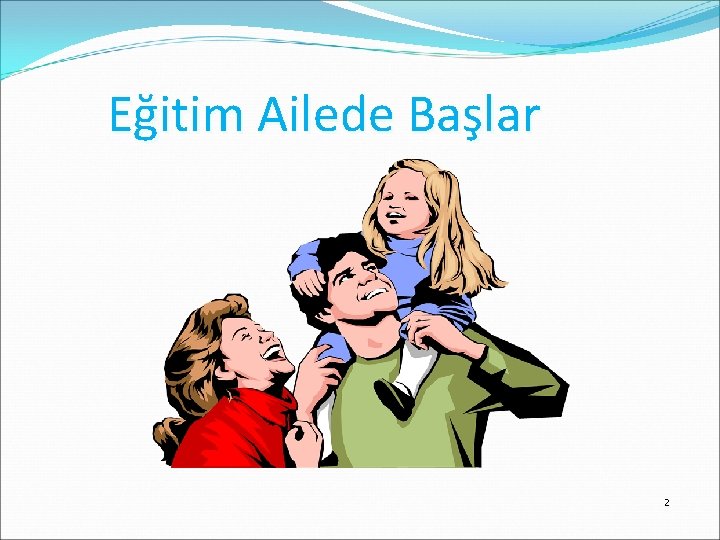 Eğitim Ailede Başlar

2